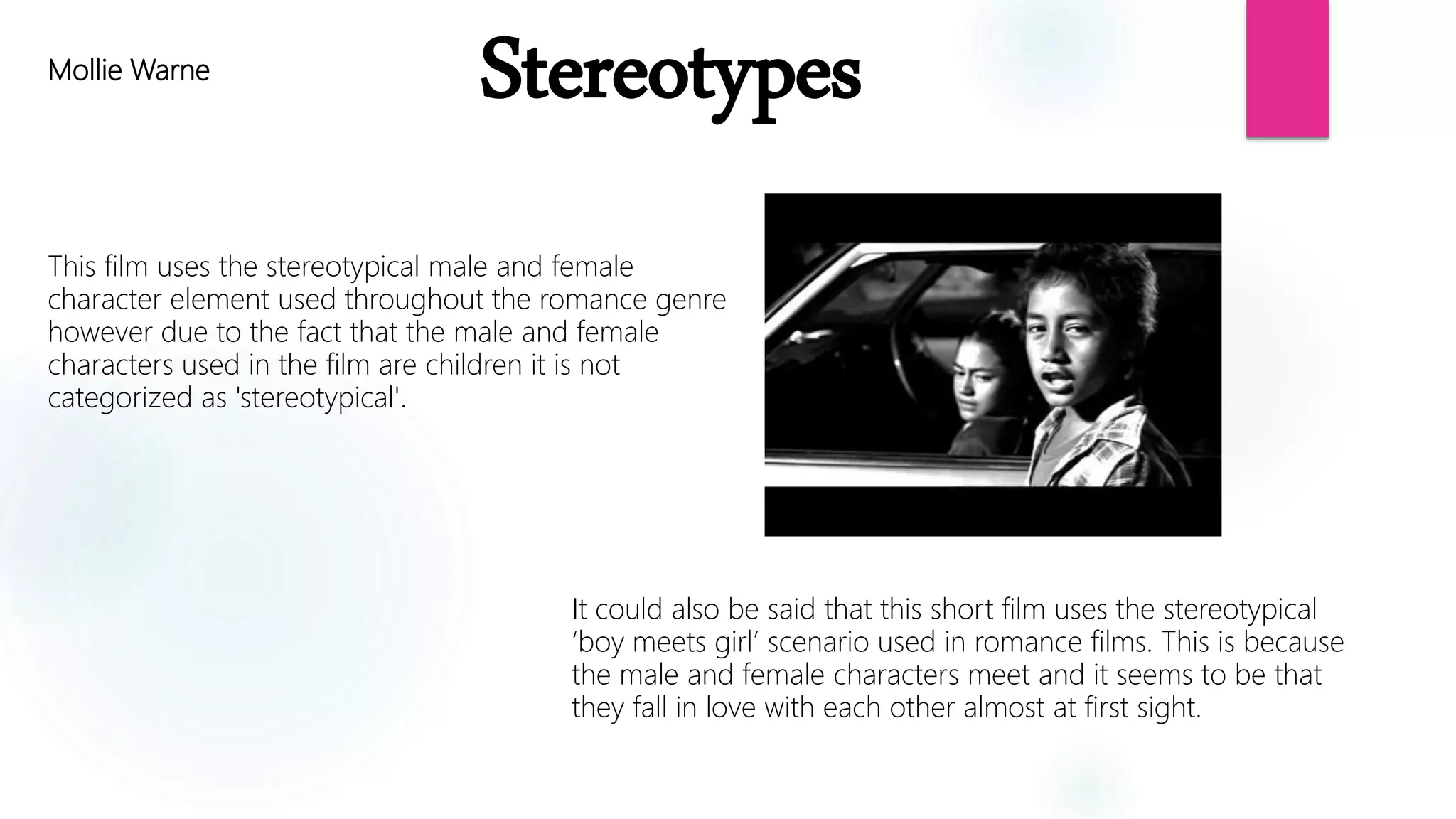 Mollie Warne

Stereotypes

This film uses the stereotypical male and female character element used throughout the romance genre however due to the fact that the male and female characters used in the film are children it is not categorized as 'stereotypical'.

It could also be said that this short film uses the stereotypical ‘boy meets girl’ scenario used in romance films. This is because the male and female characters meet and it seems to be that they fall in love with each other almost at first sight.